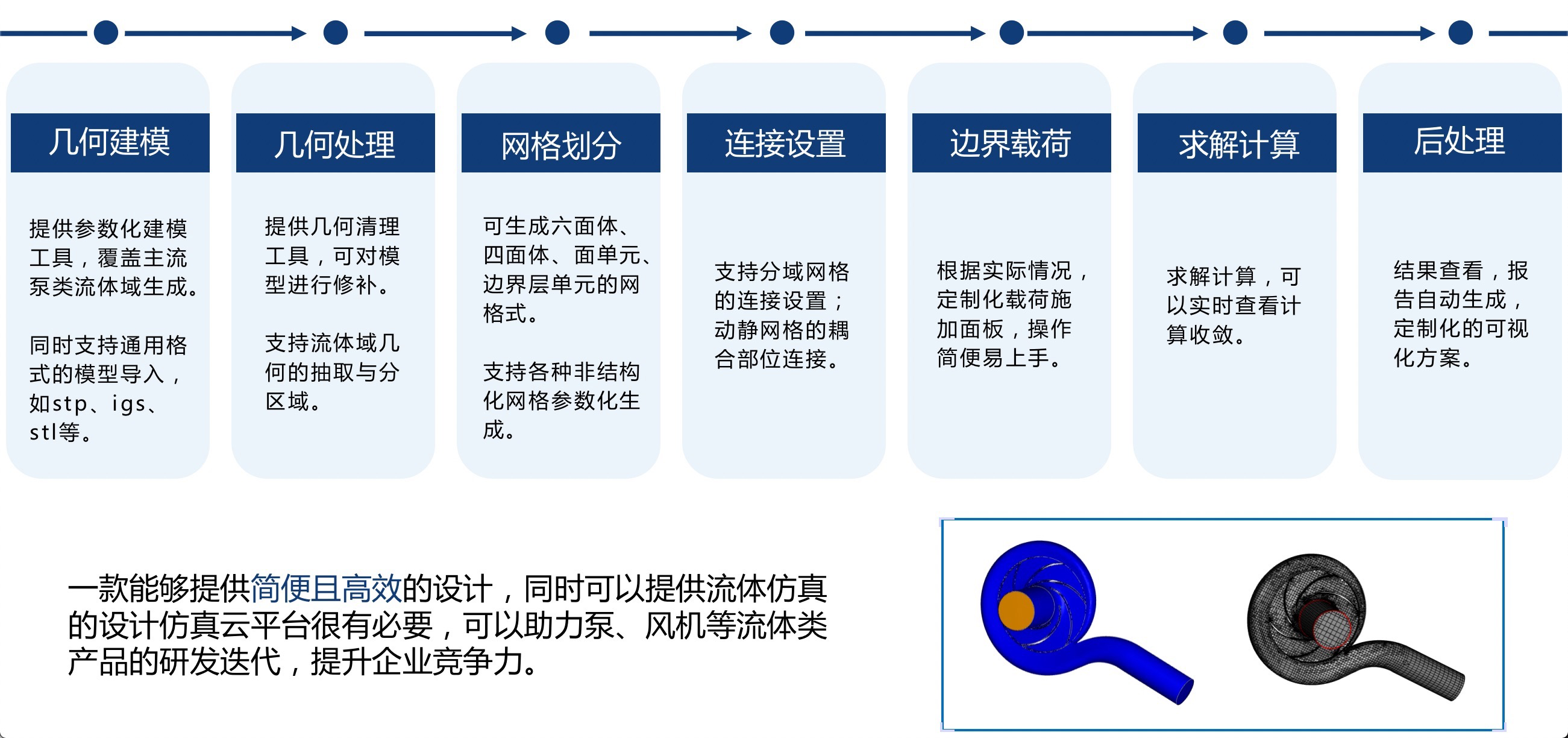 几何建模

提供参数化建模工具，覆盖主流泵类流体域生成。

同时支持通用格式的模型导入，如stp、igs、stl等。

几何处理

提供几何清理工具，可对模型进行修补。

支持流体域几何的抽取与分区域。

网格划分

可生成六面体、四面体、面单元、边界层单元的网格式。

支持各种非结构化网格参数化生成。

连接设置

支持分域网格的连接设置；动静网格的耦合部位连接。

边界载荷

根据实际情况，定制化载荷施加面板，操作简便易上手。

求解计算

求解计算，可以实时查看计算收敛。

后处理

结果查看，报告自动生成，定制化的可视化方案。

一款能够提供简便且高效的设计，同时可以提供流体仿真的设计仿真云平台很有必要，可以助力泵、风机等流体类产品的研发迭代，提升企业竞争力。